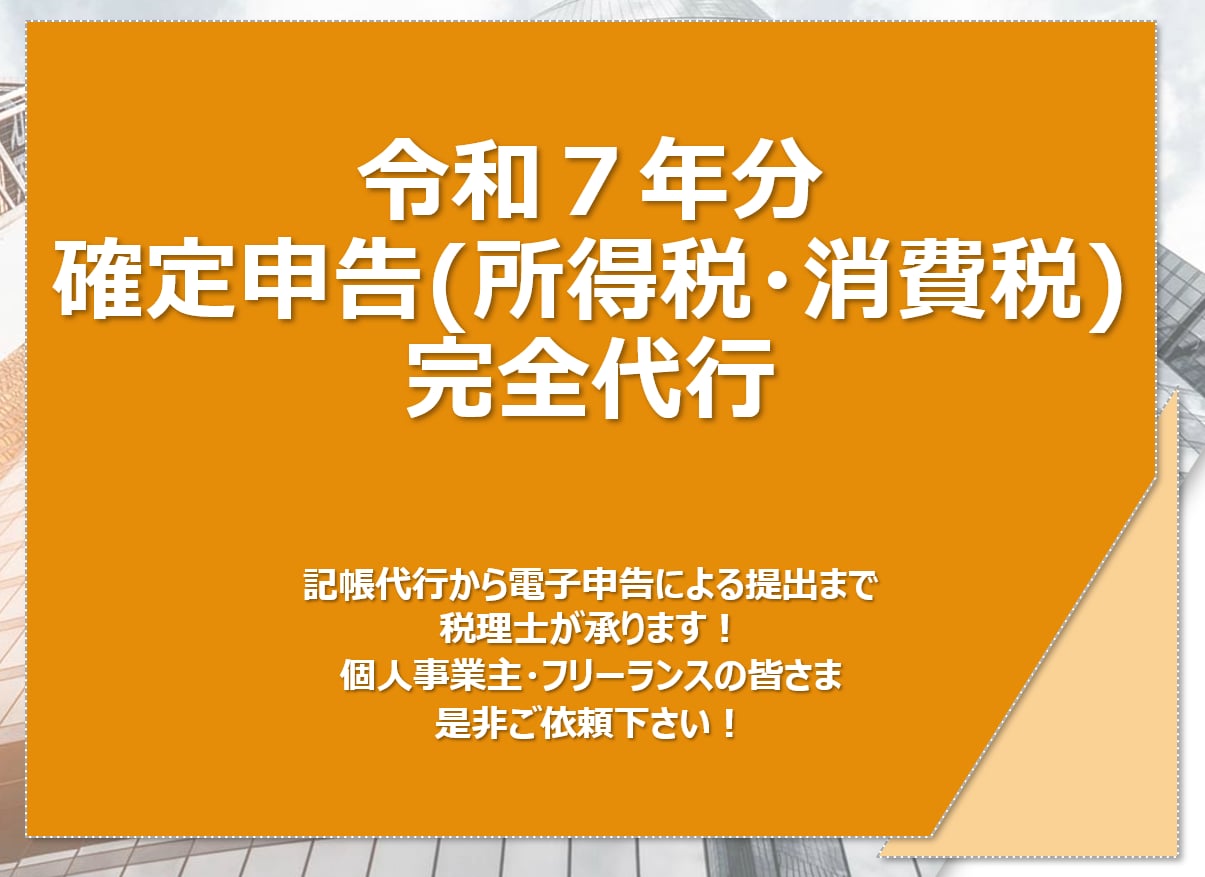 令和７年分
確定申告(所得税・消費税)
完全代行

記帳代行から電子申告による提出まで
税理士が承ります！
個人事業主・フリーランスの皆さま
是非ご依頼下さい！